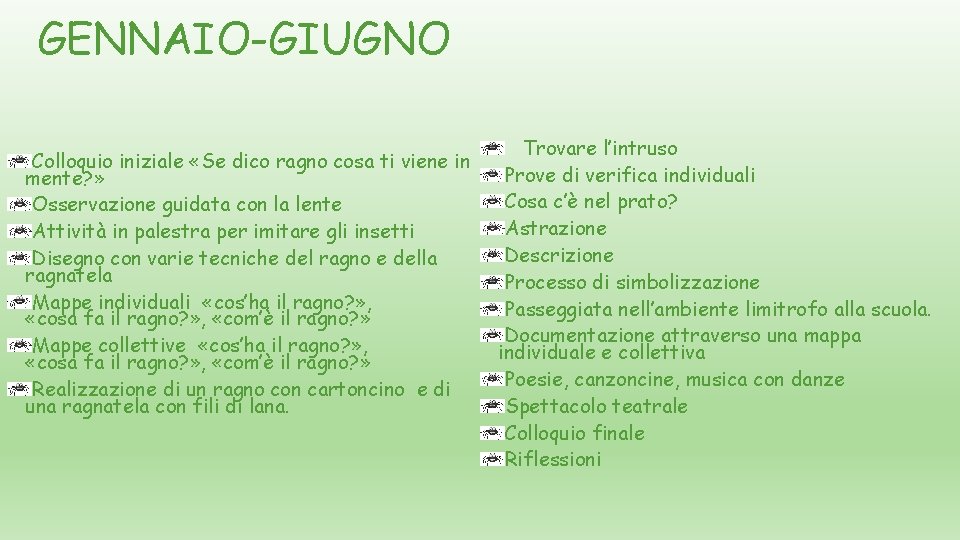 GENNAIO-GIUGNO

Colloquio iniziale «Se dico ragno cosa ti viene in mente?»
Osservazione guidata con la lente
Attività in palestra per imitare gli insetti
Disegno con varie tecniche del ragno e della ragnatela
Mappe individuali «cos'ha il ragno?», «cosa fa il ragno?», «com'è il ragno?»
Mappe collettive «cos'ha il ragno?», «cosa fa il ragno?», «com'è il ragno?»
Realizzazione di un ragno con cartoncino e di una ragnatela con fili di lana.

Trovare l'intruso
Prove di verifica individuali
Cosa c'è nel prato?
Astrazione
Descrizione
Processo di simbolizzazione
Passeggiata nell'ambiente limitrofo alla scuola.
Documentazione attraverso una mappa individuale e collettiva
Poesie, canzoncine, musica con danze
Spettacolo teatrale
Colloquio finale
Riflessioni